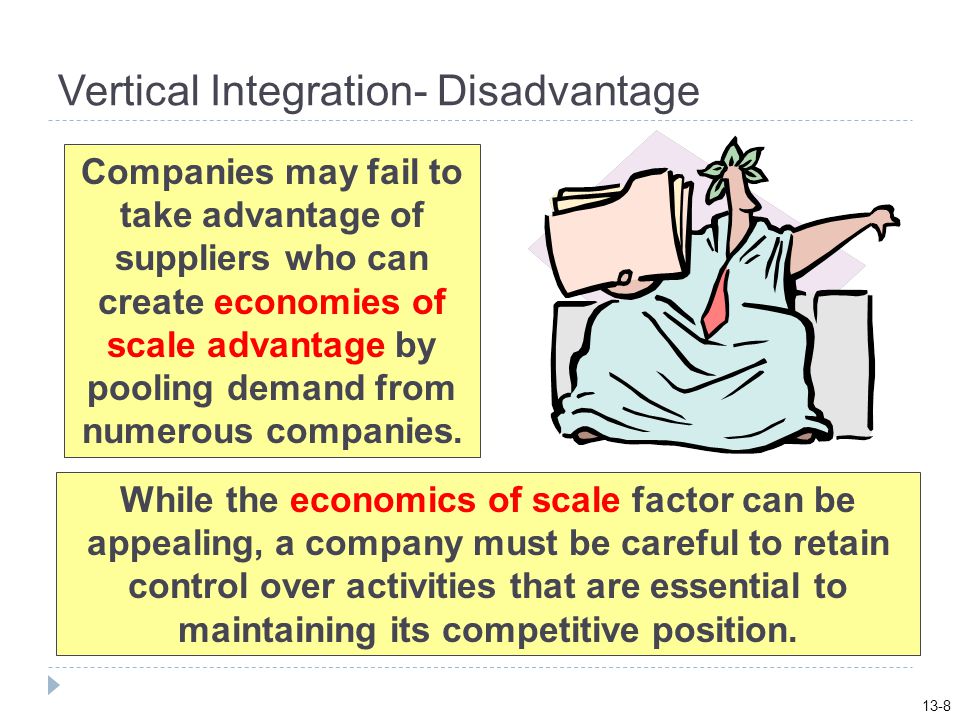 Vertical Integration- Disadvantage

Companies may fail to take advantage of suppliers who can create economies of scale advantage by pooling demand from numerous companies.

While the economics of scale factor can be appealing, a company must be careful to retain control over activities that are essential to maintaining its competitive position.

13-8